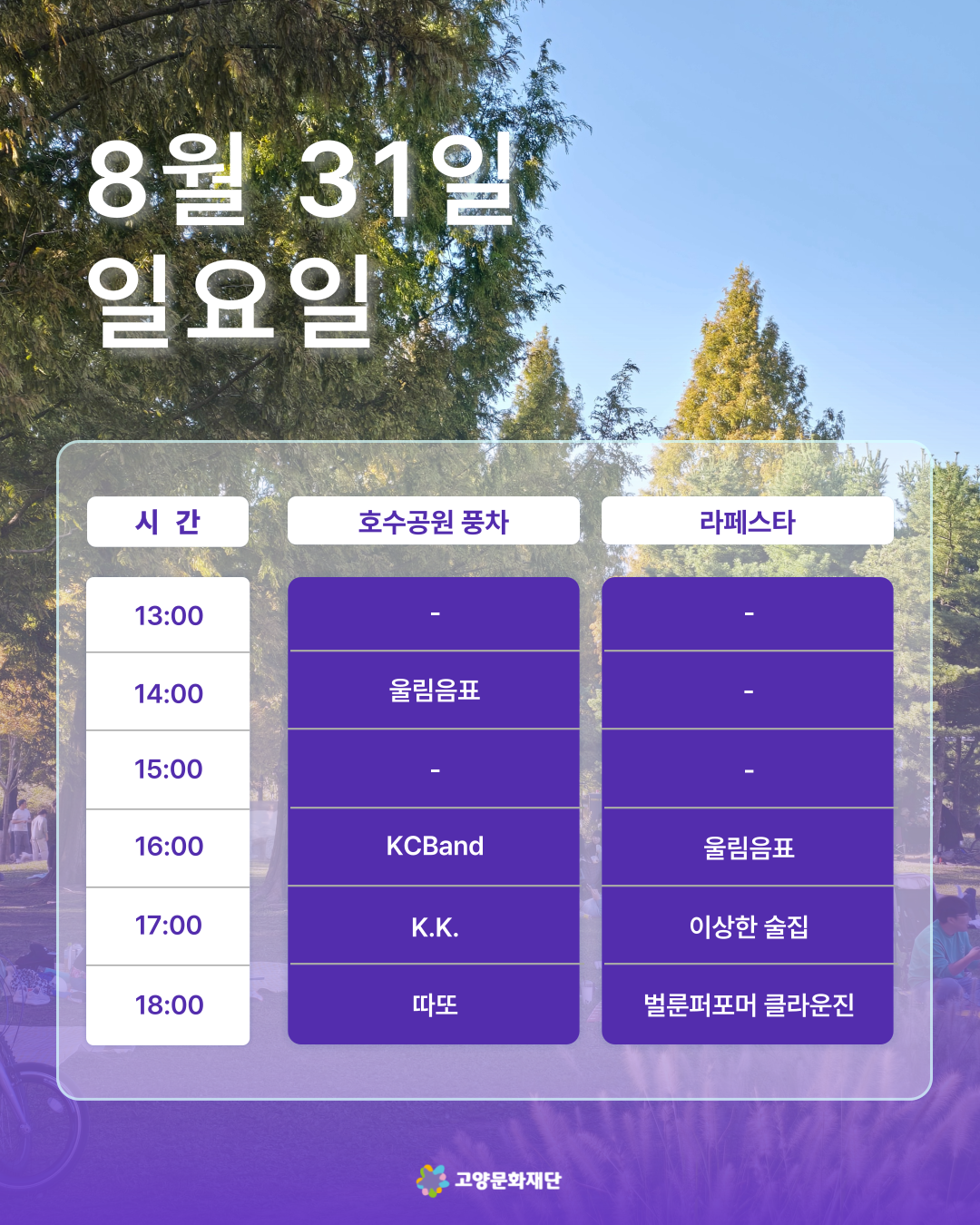 8월 31일
일요일

| 시 간 | 호수공원 풍차 | 라페스타 |
|---|---|---|
| 13:00 | - | - |
| 14:00 | 울림음표 | - |
| 15:00 | - | - |
| 16:00 | KCBand | 울림음표 |
| 17:00 | K.K. | 이상한 술집 |
| 18:00 | 따또 | 벌룬퍼포머 클라운진 |

고양문화재단